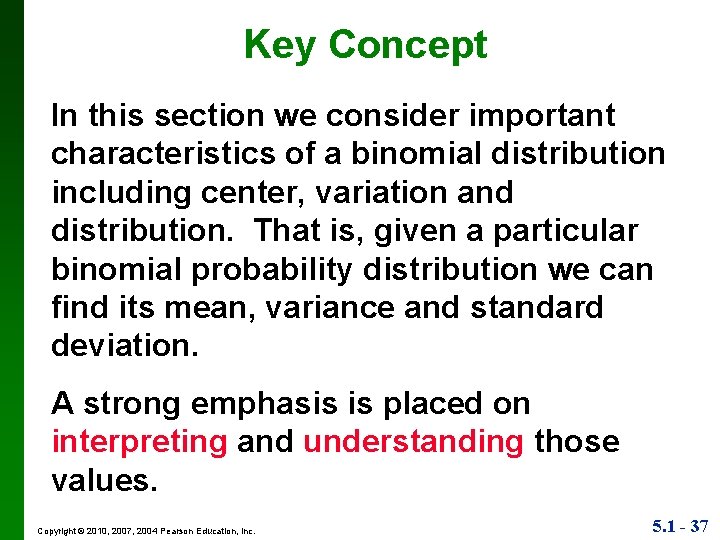 Key Concept

In this section we consider important characteristics of a binomial distribution including center, variation and distribution. That is, given a particular binomial probability distribution we can find its mean, variance and standard deviation.

A strong emphasis is placed on interpreting and understanding those values.

Copyright © 2010, 2007, 2004 Pearson Education, Inc.

5.1 - 37